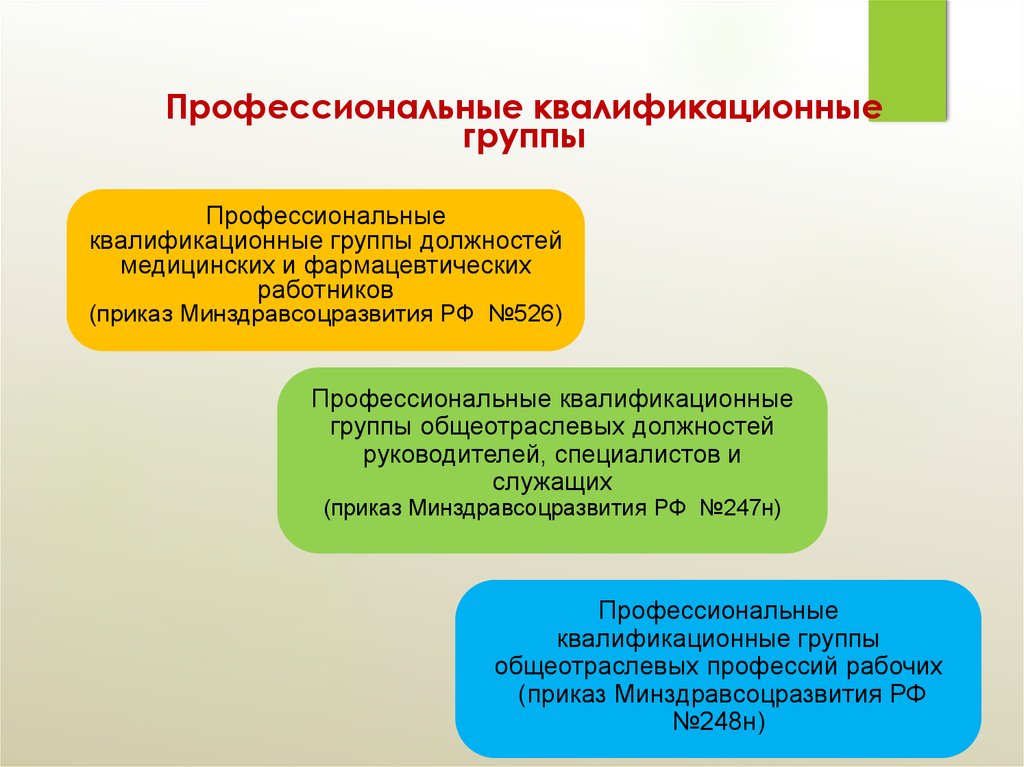 Профессиональные квалификационные группы

Профессиональные квалификационные группы должностей медицинских и фармацевтических работников (приказ Минздравсоцразвития РФ №526)

Профессиональные квалификационные группы общеотраслевых должностей руководителей, специалистов и служащих (приказ Минздравсоцразвития РФ №247н)

Профессиональные квалификационные группы общеотраслевых профессий рабочих (приказ Минздравсоцразвития РФ №248н)